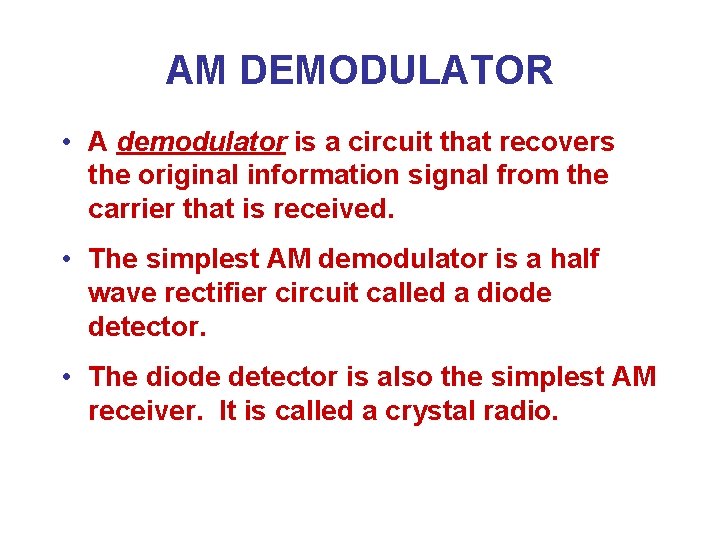 AM DEMODULATOR

• A demodulator is a circuit that recovers the original information signal from the carrier that is received.

• The simplest AM demodulator is a half wave rectifier circuit called a diode detector.

• The diode detector is also the simplest AM receiver. It is called a crystal radio.